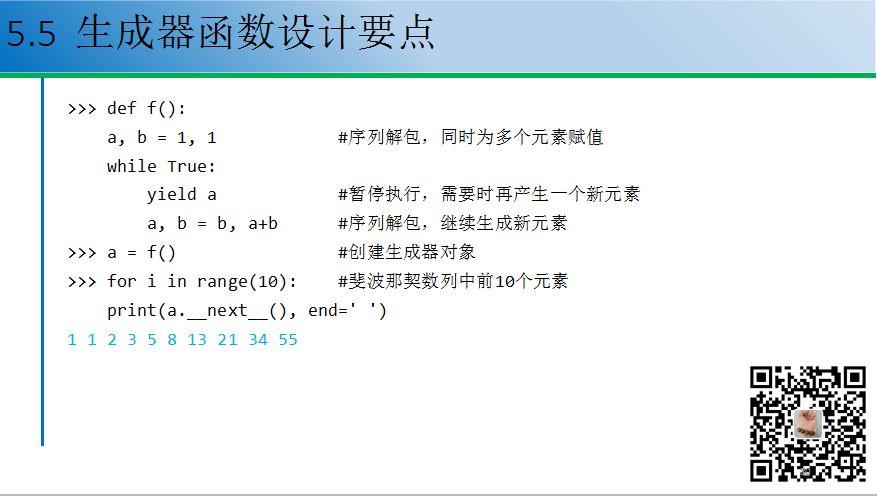 5.5 生成器函数设计要点

>>> def f():
    a, b = 1, 1            #序列解包，同时为多个元素赋值
    while True:
        yield a            #暂停执行，需要时再产生一个新元素
        a, b = b, a+b      #序列解包，继续生成新元素
>>> a = f()                #创建生成器对象
>>> for i in range(10):    #斐波那契数列中前10个元素
    print(a.__next__(), end=' ')
1 1 2 3 5 8 13 21 34 55